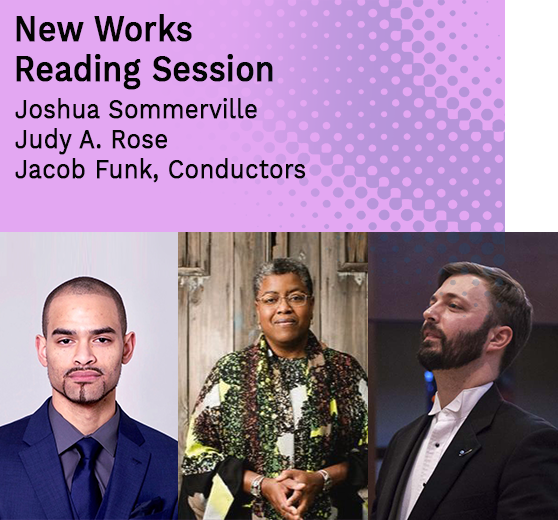 New Works
Reading Session

Joshua Sommerville
Judy A. Rose
Jacob Funk, Conductors